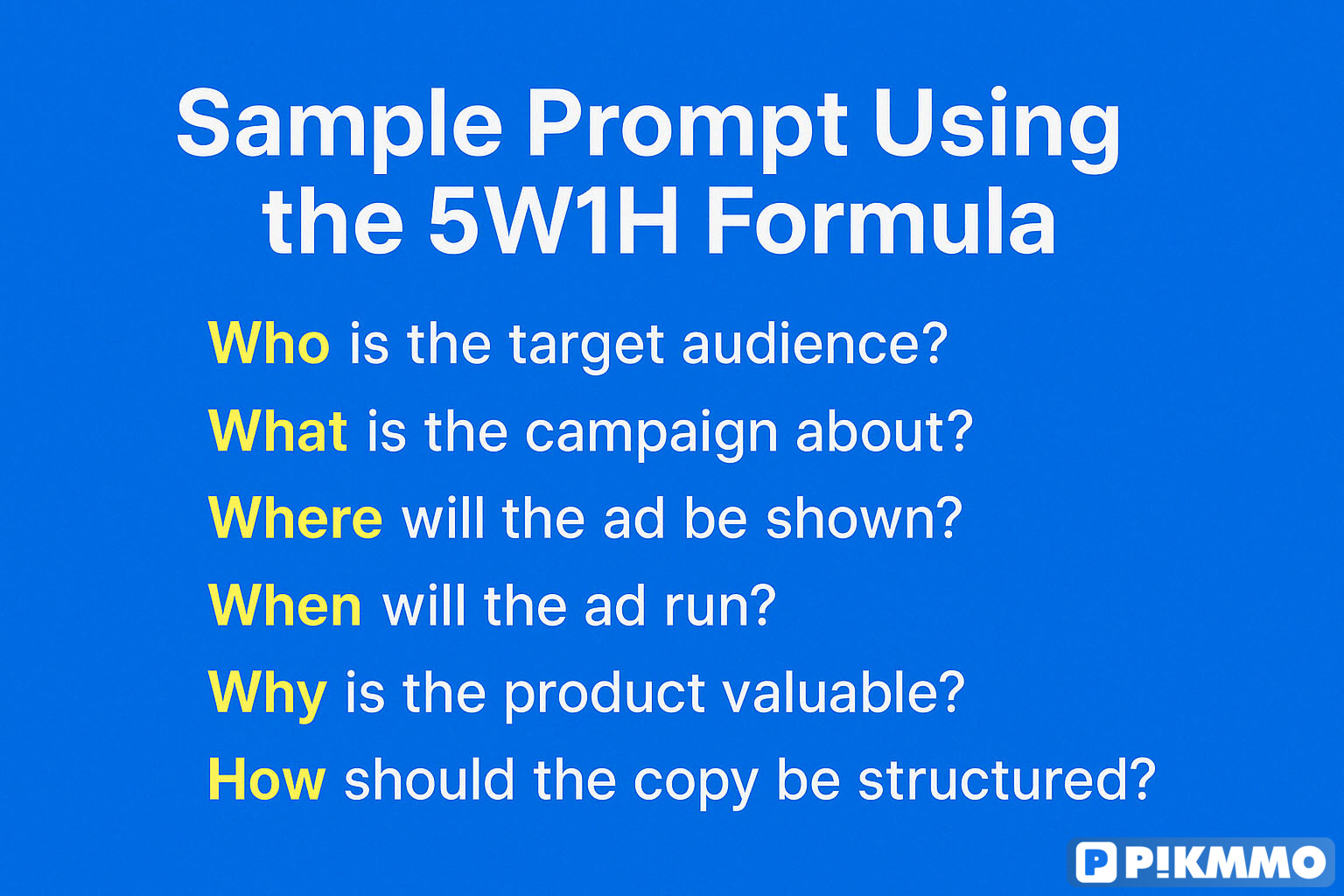 Sample Prompt Using the 5W1H Formula

Who is the target audience?

What is the campaign about?

Where will the ad be shown?

When will the ad run?

Why is the product valuable?

How should the copy be structured?

P!KMMO